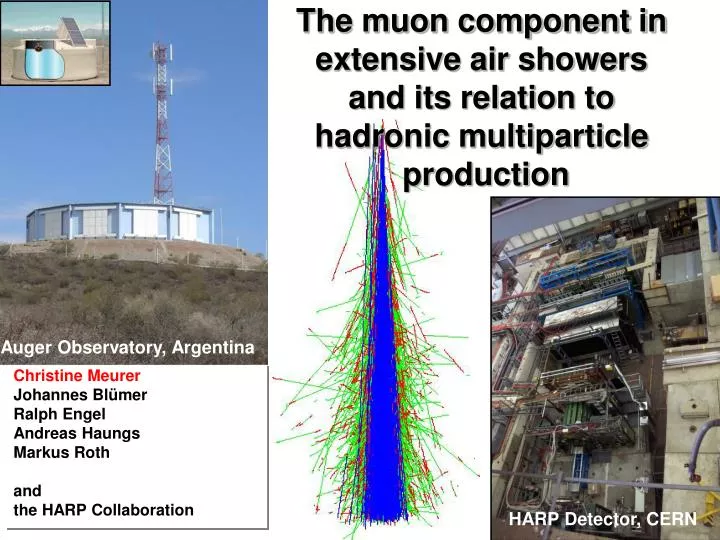 The muon component in extensive air showers and its relation to hadronic multiparticle production

Auger Observatory, Argentina

Christine Meurer
Johannes Blümer
Ralph Engel
Andreas Haungs
Markus Roth

and
the HARP Collaboration

HARP Detector, CERN